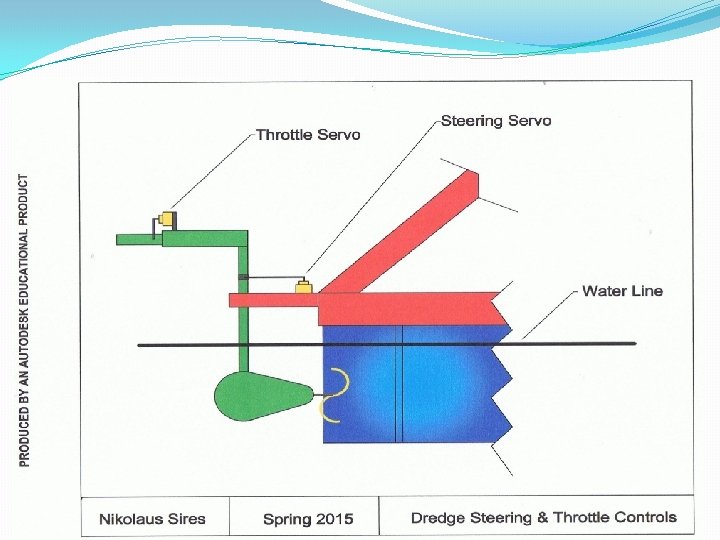 PRODUCED BY AN AUTODESK EDUCATIONAL PRODUCT

Throttle Servo

Steering Servo

Water Line

| Nikolaus Sires | Spring 2015 | Dredge Steering & Throttle Controls |
|---|---|---|